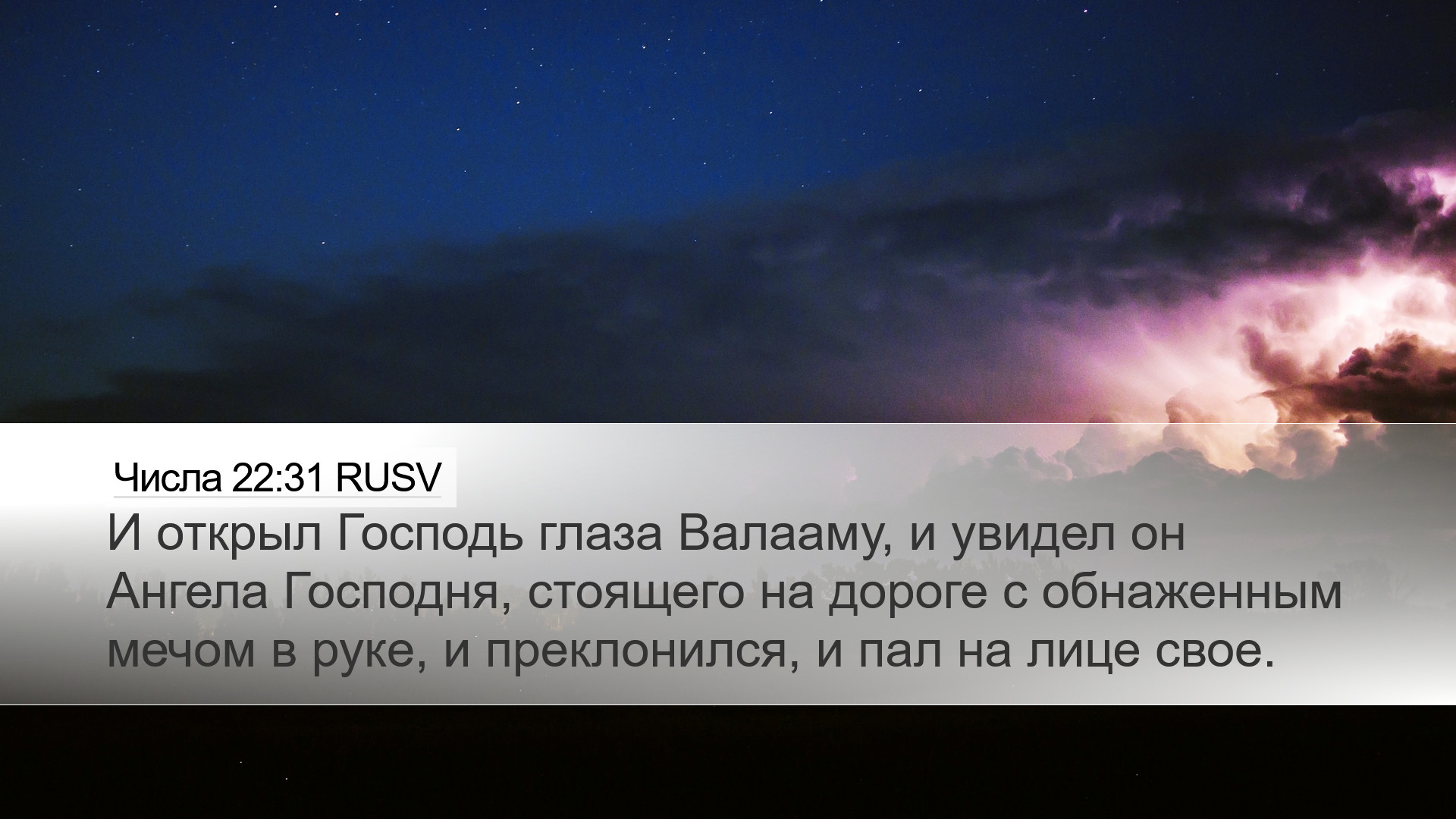 Числа 22:31 RUSV

И открыл Господь глаза Валааму, и увидел он Ангела Господня, стоящего на дороге с обнаженным мечом в руке, и преклонился, и пал на лице свое.